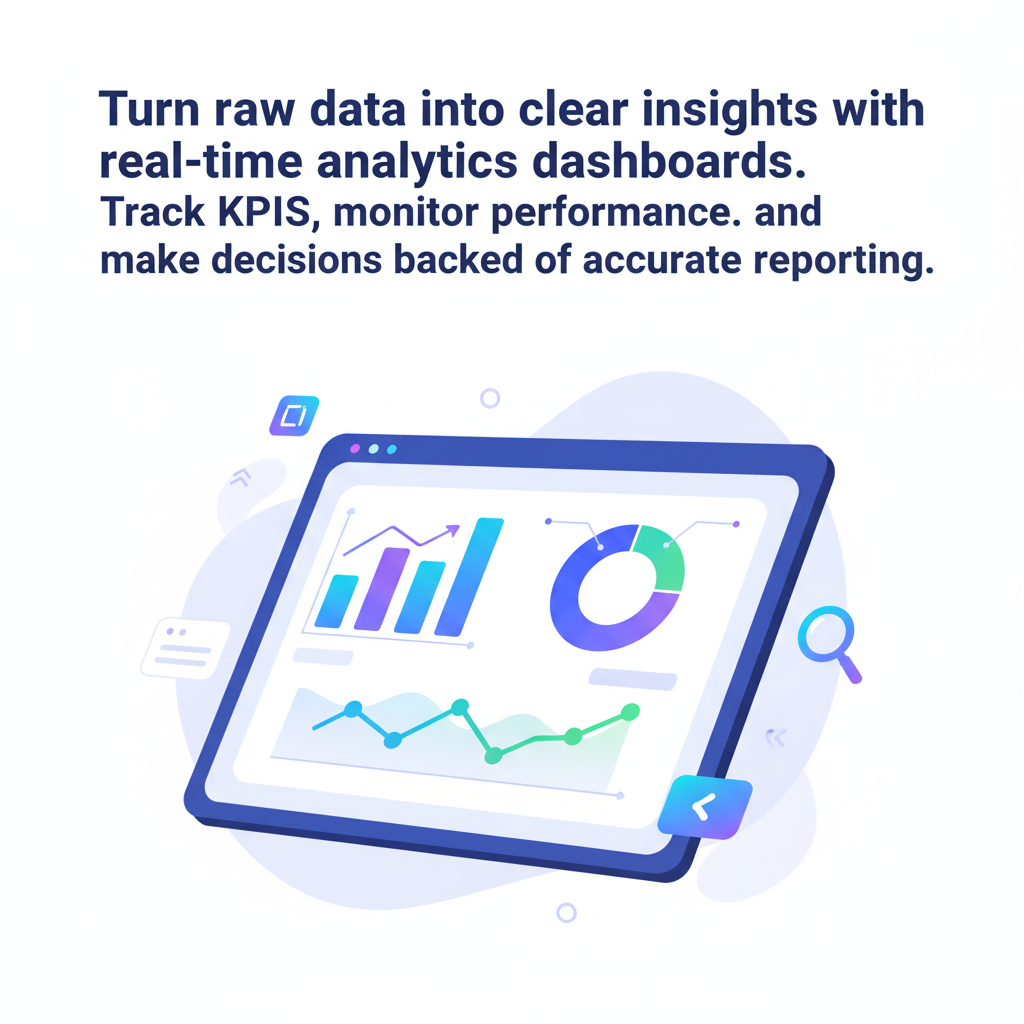 Turn raw data into clear insights with real-time analytics dashboards.
Track KPIS, monitor performance. and make decisions backed of accurate reporting.